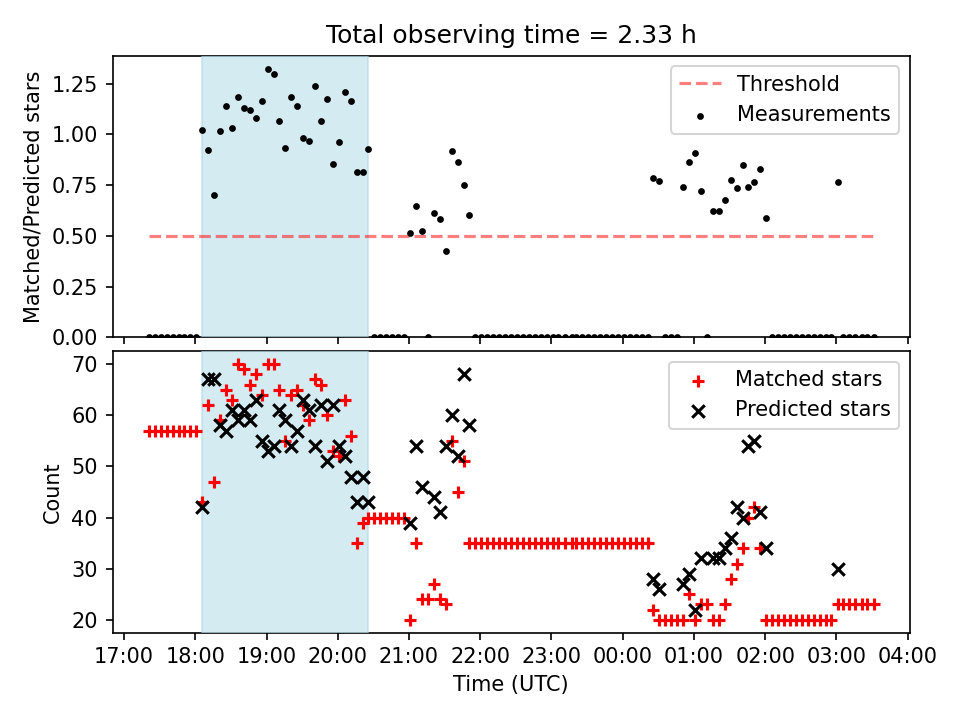 Total observing time = 2.33 h

Matched/Predicted stars

1.25
1.00
0.75
0.50
0.25
0.00

Threshold
Measurements

Count

70
60
50
40
30
20

Matched stars
Predicted stars

17:00 18:00 19:00 20:00 21:00 22:00 23:00 00:00 01:00 02:00 03:00 04:00

Time (UTC)